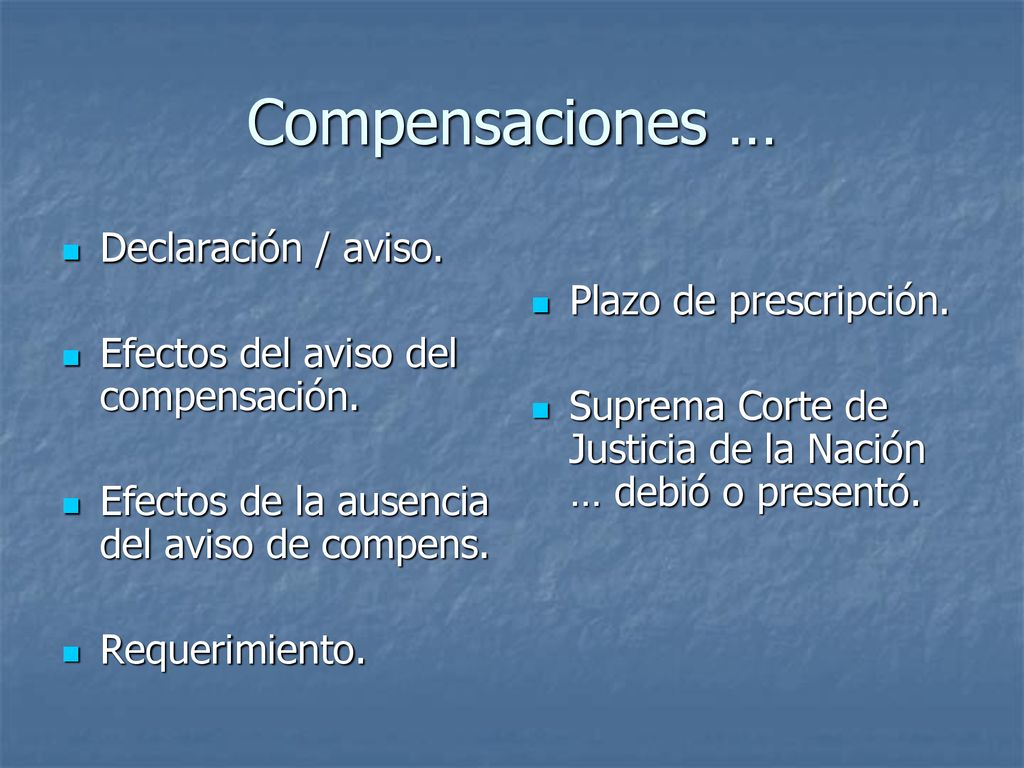 Compensaciones …

Declaración / aviso.

Efectos del aviso del compensación.

Efectos de la ausencia del aviso de compens.

Requerimiento.

Plazo de prescripción.

Suprema Corte de Justicia de la Nación … debió o presentó.